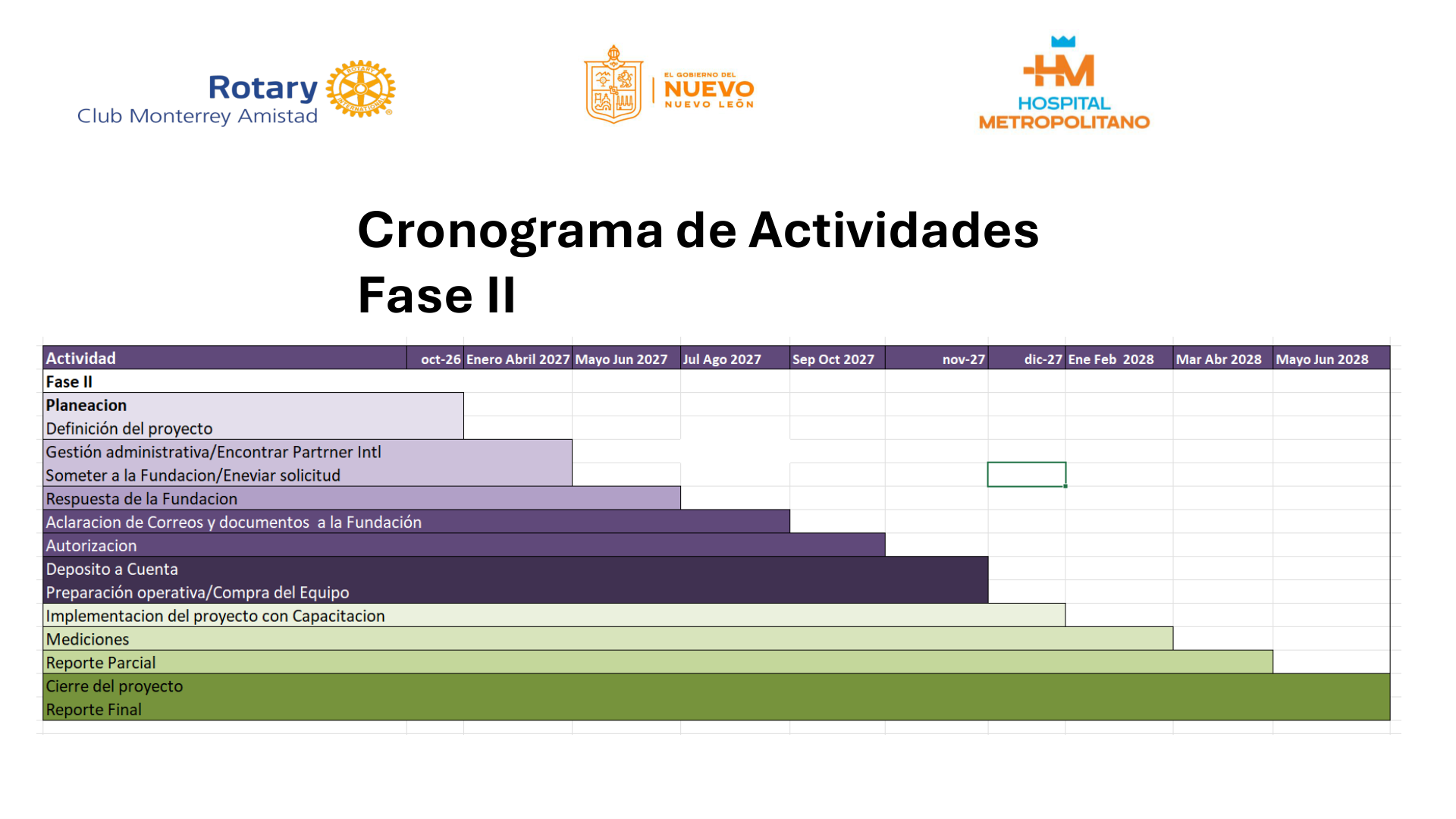 Rotary
Club Monterrey Amistad

ROTARY INTERNATIONAL

EL GOBIERNO DEL
NUEVO
NUEVO LEÓN

HM
HOSPITAL
METROPOLITANO

Cronograma de Actividades
Fase II

| Actividad | oct-26 | Enero Abril 2027 | Mayo Jun 2027 | Jul Ago 2027 | Sep Oct 2027 | nov-27 | dic-27 | Ene Feb 2028 | Mar Abr 2028 | Mayo Jun 2028 |
|---|---|---|---|---|---|---|---|---|---|---|
| Fase II | | | | | | | | | | |
| Planeacion | | | | | | | | | | |
| Definición del proyecto | | | | | | | | | | |
| Gestión administrativa/Encontrar Partrner Intl | | | | | | | | | | |
| Someter a la Fundacion/Eneviar solicitud | | | | | | | | | | |
| Respuesta de la Fundacion | | | | | | | | | | |
| Aclaracion de Correos y documentos a la Fundación | | | | | | | | | | |
| Autorizacion | | | | | | | | | | |
| Deposito a Cuenta | | | | | | | | | | |
| Preparación operativa/Compra del Equipo | | | | | | | | | | |
| Implementacion del proyecto con Capacitacion | | | | | | | | | | |
| Mediciones | | | | | | | | | | |
| Reporte Parcial | | | | | | | | | | |
| Cierre del proyecto | | | | | | | | | | |
| Reporte Final | | | | | | | | | | |